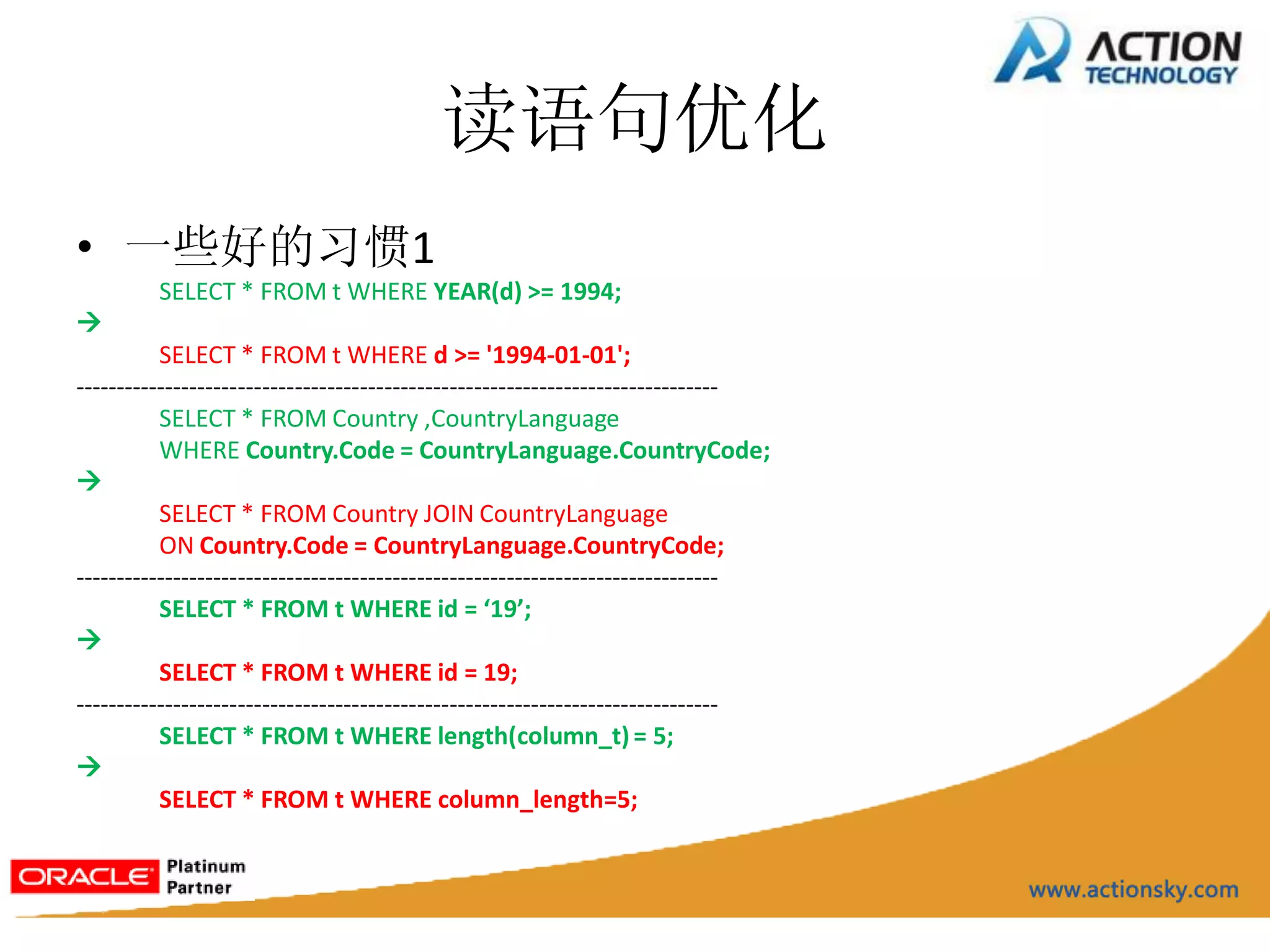 ACTION TECHNOLOGY

读语句优化

• 一些好的习惯1

SELECT * FROM t WHERE YEAR(d) >= 1994;

→

SELECT * FROM t WHERE d >= '1994-01-01';

--------------------------------------------------------------------------------

SELECT * FROM Country ,CountryLanguage
WHERE Country.Code = CountryLanguage.CountryCode;

→

SELECT * FROM Country JOIN CountryLanguage
ON Country.Code = CountryLanguage.CountryCode;

--------------------------------------------------------------------------------

SELECT * FROM t WHERE id = ‘19’;

→

SELECT * FROM t WHERE id = 19;

--------------------------------------------------------------------------------

SELECT * FROM t WHERE length(column_t) = 5;

→

SELECT * FROM t WHERE column_length=5;

ORACLE Platinum Partner

www.actionsky.com